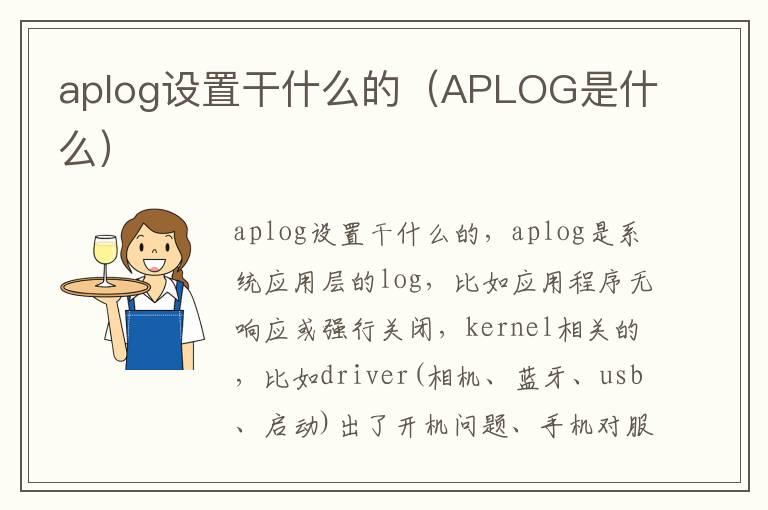 aplog设置干什么的（APLOG是什么）

aplog设置干什么的，aplog是系统应用层的log，比如应用程序无响应或强行关闭，kernel相关的，比如driver(相机、蓝牙、usb、启动)出了开机问题、手机对服